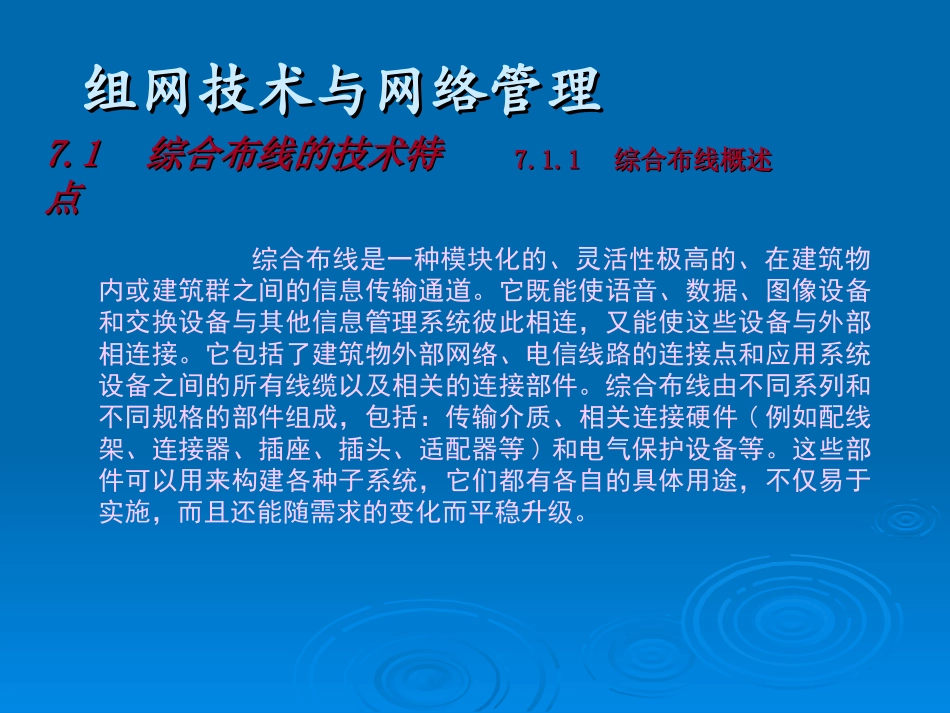 组网技术与网络管理

7.1　综合布线的技术特点

7.1.1　综合布线概述

综合布线是一种模块化的、灵活性极高的、在建筑物内或建筑群之间的信息传输通道。它既能使语音、数据、图像设备和交换设备与其他信息管理系统彼此相连，又能使这些设备与外部相连接。它包括了建筑物外部网络、电信线路的连接点和应用系统设备之间的所有线缆以及相关的连接部件。综合布线由不同系列和不同规格的部件组成，包括：传输介质、相关连接硬件（例如配线架、连接器、插座、插头、适配器等）和电气保护设备等。这些部件可以用来构建各种子系统，它们都有各自的具体用途，不仅易于实施，而且还能随需求的变化而平稳升级。